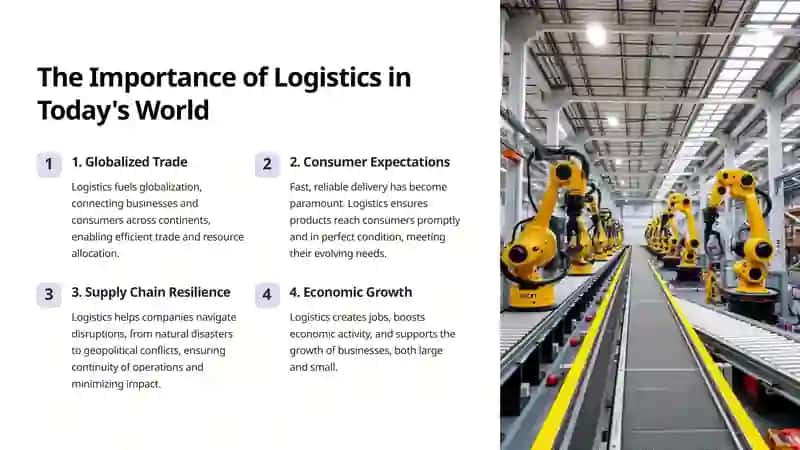 The Importance of Logistics in Today's World

1

1. Globalized Trade

Logistics fuels globalization, connecting businesses and consumers across continents, enabling efficient trade and resource allocation.

2

2. Consumer Expectations

Fast, reliable delivery has become paramount. Logistics ensures products reach consumers promptly and in perfect condition, meeting their evolving needs.

3

3. Supply Chain Resilience

Logistics helps companies navigate disruptions, from natural disasters to geopolitical conflicts, ensuring continuity of operations and minimizing impact.

4

4. Economic Growth

Logistics creates jobs, boosts economic activity, and supports the growth of businesses, both large and small.